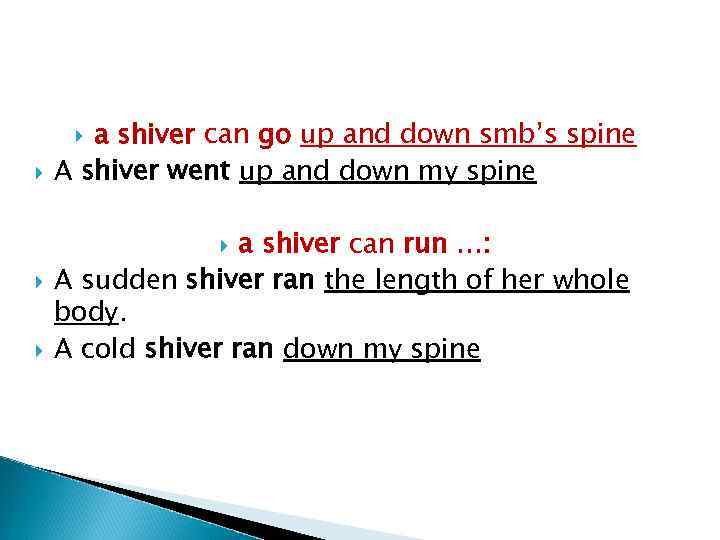 a shiver can go up and down smb's spine

A shiver went up and down my spine

a shiver can run ...:

A sudden shiver ran the length of her whole body.

A cold shiver ran down my spine